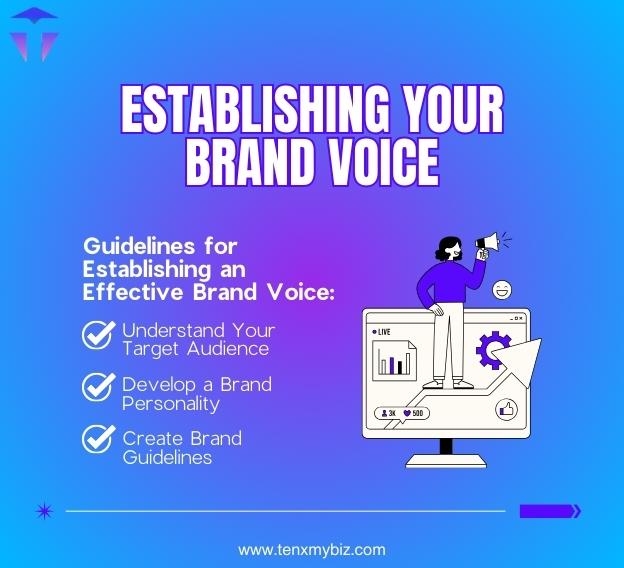 ESTABLISHING YOUR BRAND VOICE

Guidelines for Establishing an Effective Brand Voice:

Understand Your Target Audience

Develop a Brand Personality

Create Brand Guidelines

LIVE

3K 500

www.tenxmybiz.com